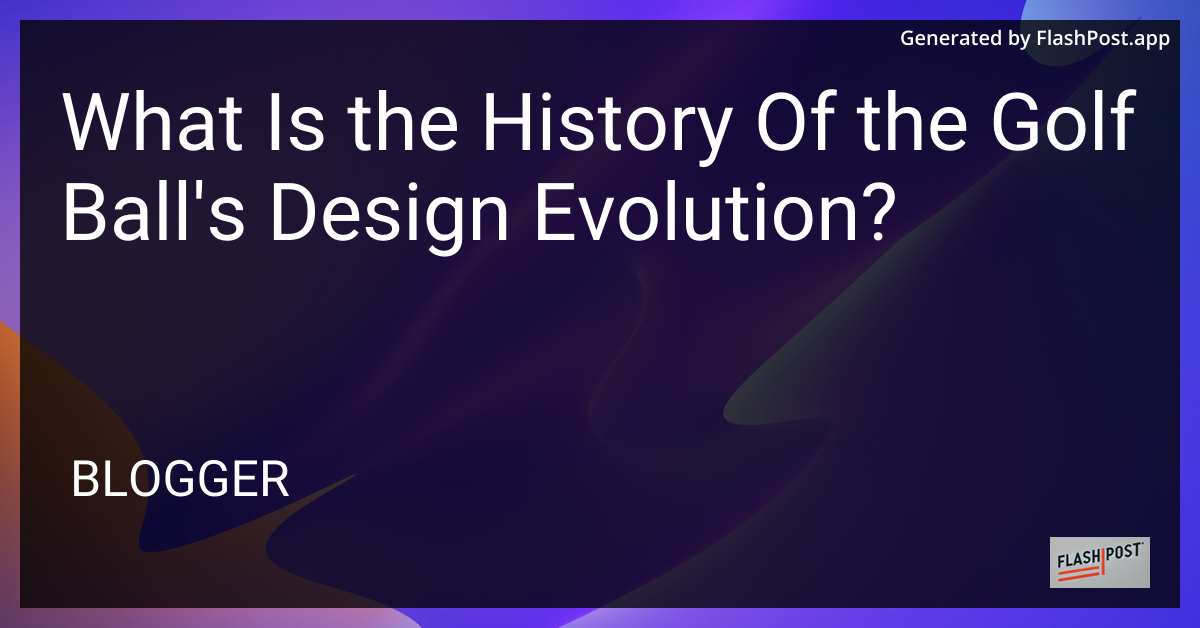 Generated by FlashPost.app

What Is the History Of the Golf Ball's Design Evolution?

BLOGGER

FLASHPOST